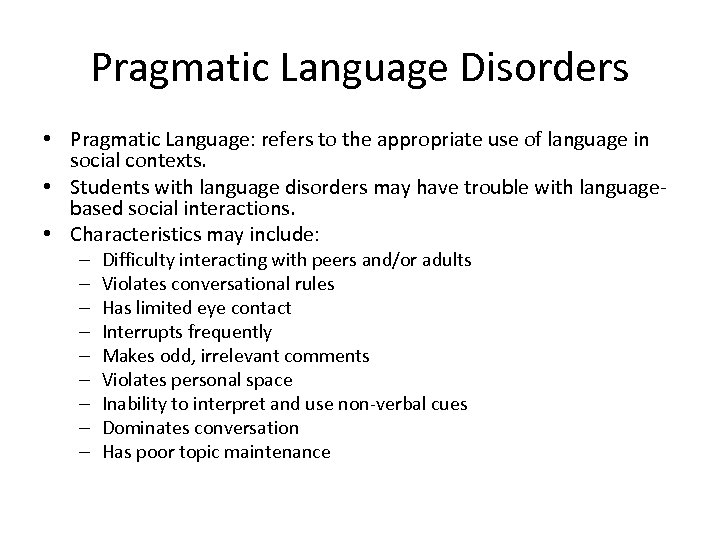 Pragmatic Language Disorders

• Pragmatic Language: refers to the appropriate use of language in social contexts.
• Students with language disorders may have trouble with language-based social interactions.
• Characteristics may include:
– Difficulty interacting with peers and/or adults
– Violates conversational rules
– Has limited eye contact
– Interrupts frequently
– Makes odd, irrelevant comments
– Violates personal space
– Inability to interpret and use non-verbal cues
– Dominates conversation
– Has poor topic maintenance